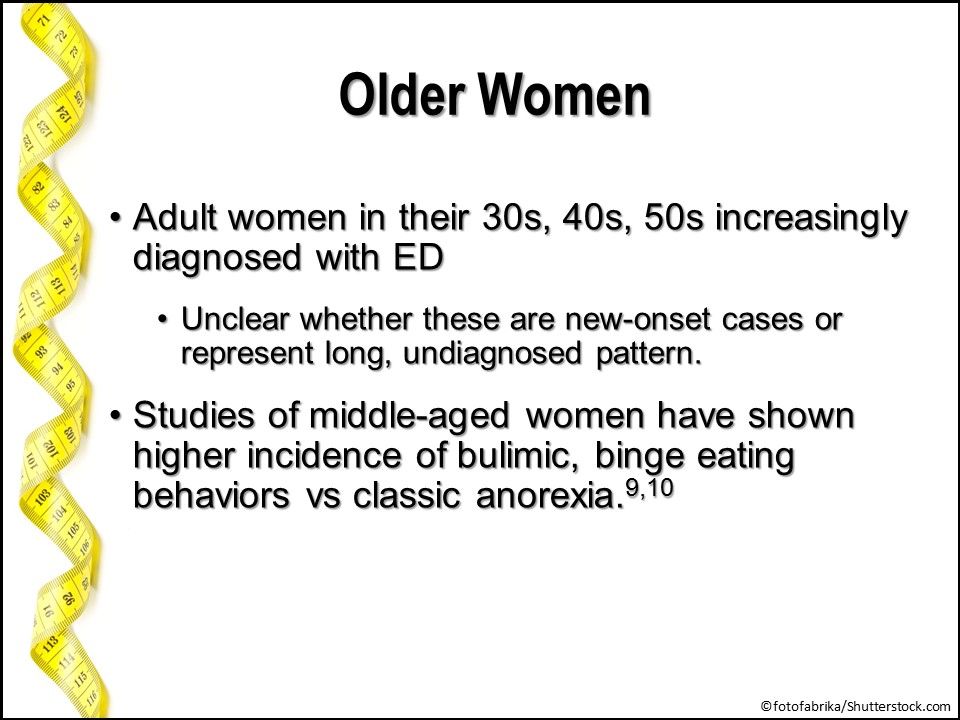 Older Women

• Adult women in their 30s, 40s, 50s increasingly diagnosed with ED

• Unclear whether these are new-onset cases or represent long, undiagnosed pattern.

• Studies of middle-aged women have shown higher incidence of bulimic, binge eating behaviors vs classic anorexia.$^{9,10}$

©fotofabrika/Shutterstock.com